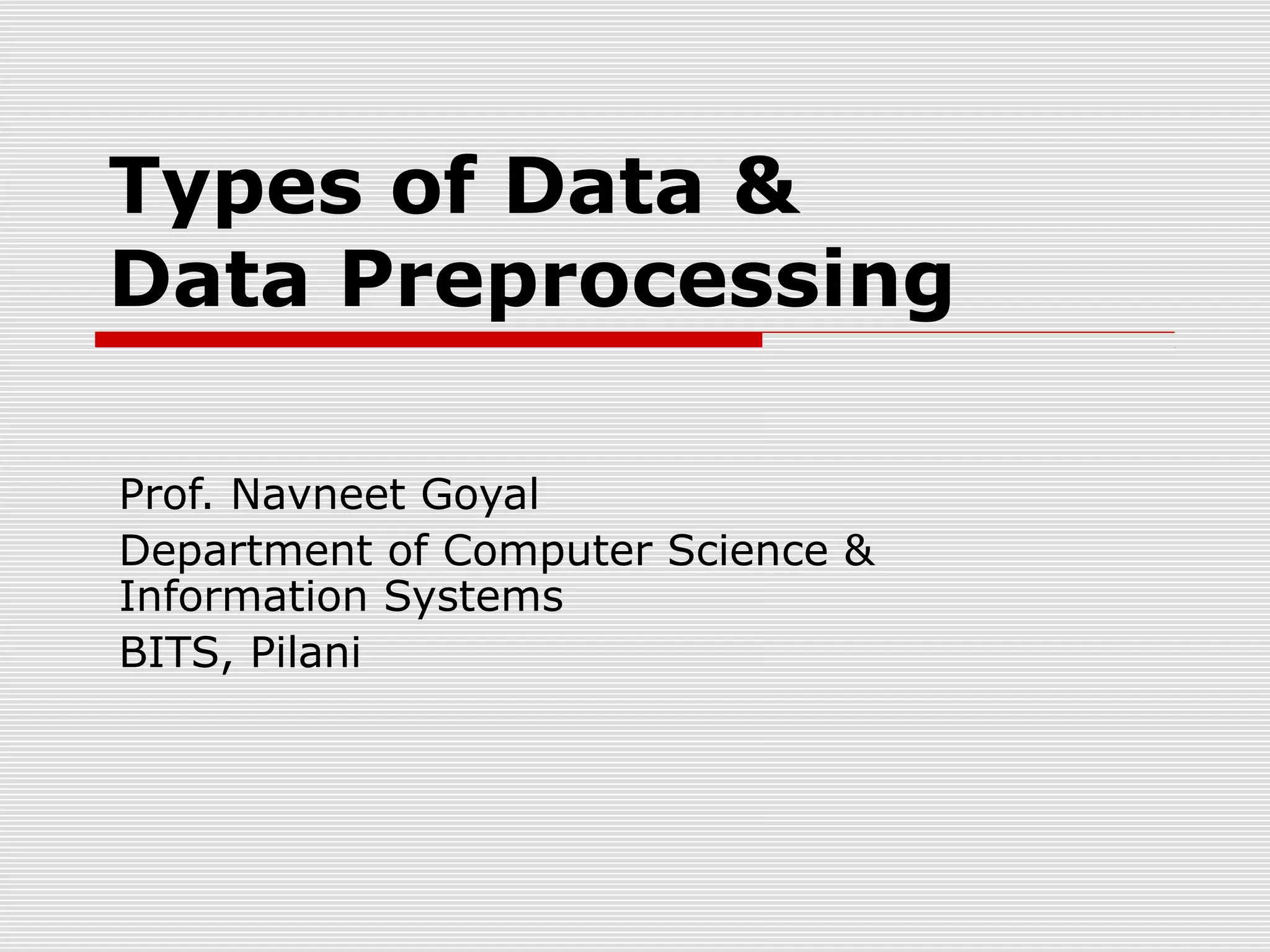 Types of Data &
Data Preprocessing

Prof. Navneet Goyal

Department of Computer Science & Information Systems

BITS, Pilani